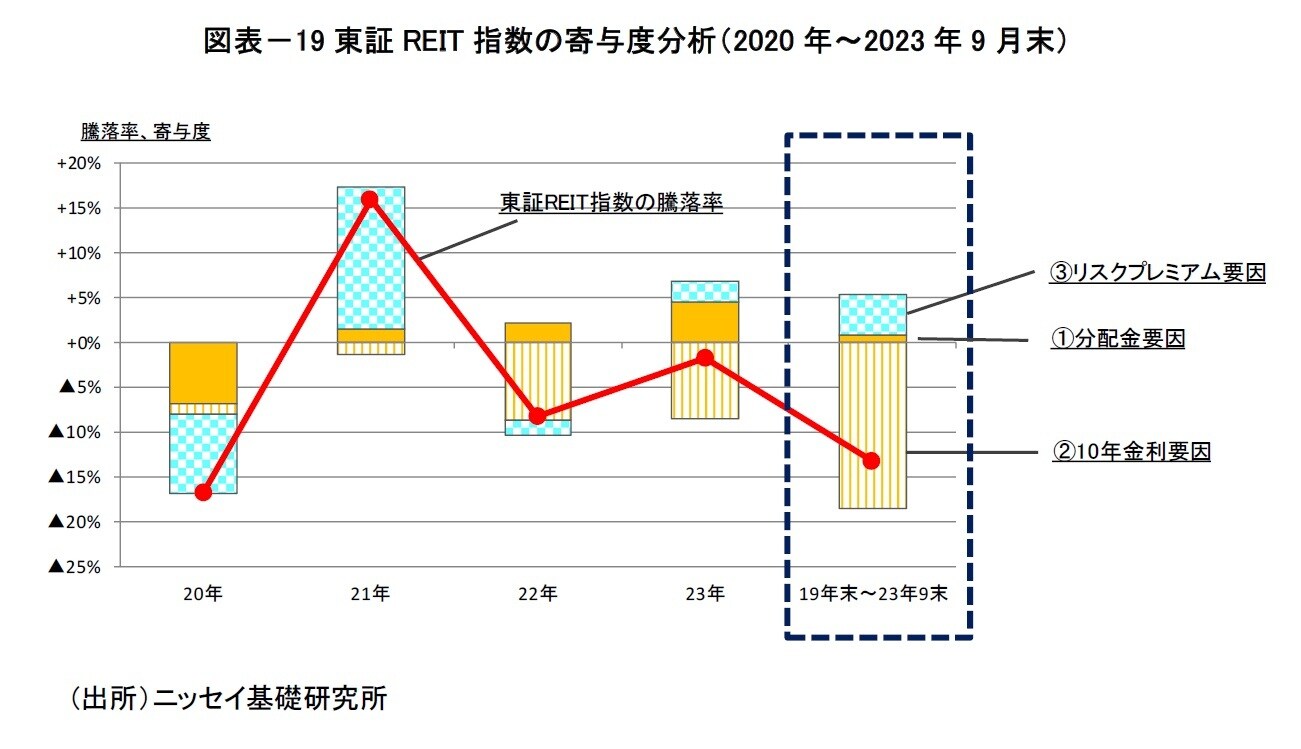 図表－19 東証 REIT 指数の寄与度分析（2020 年～2023 年 9 月末）

騰落率、寄与度

+20%
+15%
+10%
+5%
+0%
▲5%
▲10%
▲15%
▲20%
▲25%

東証REIT指数の騰落率

③リスクプレミアム要因

①分配金要因

②10年金利要因

20年
21年
22年
23年
19年末～23年9末

（出所）ニッセイ基礎研究所